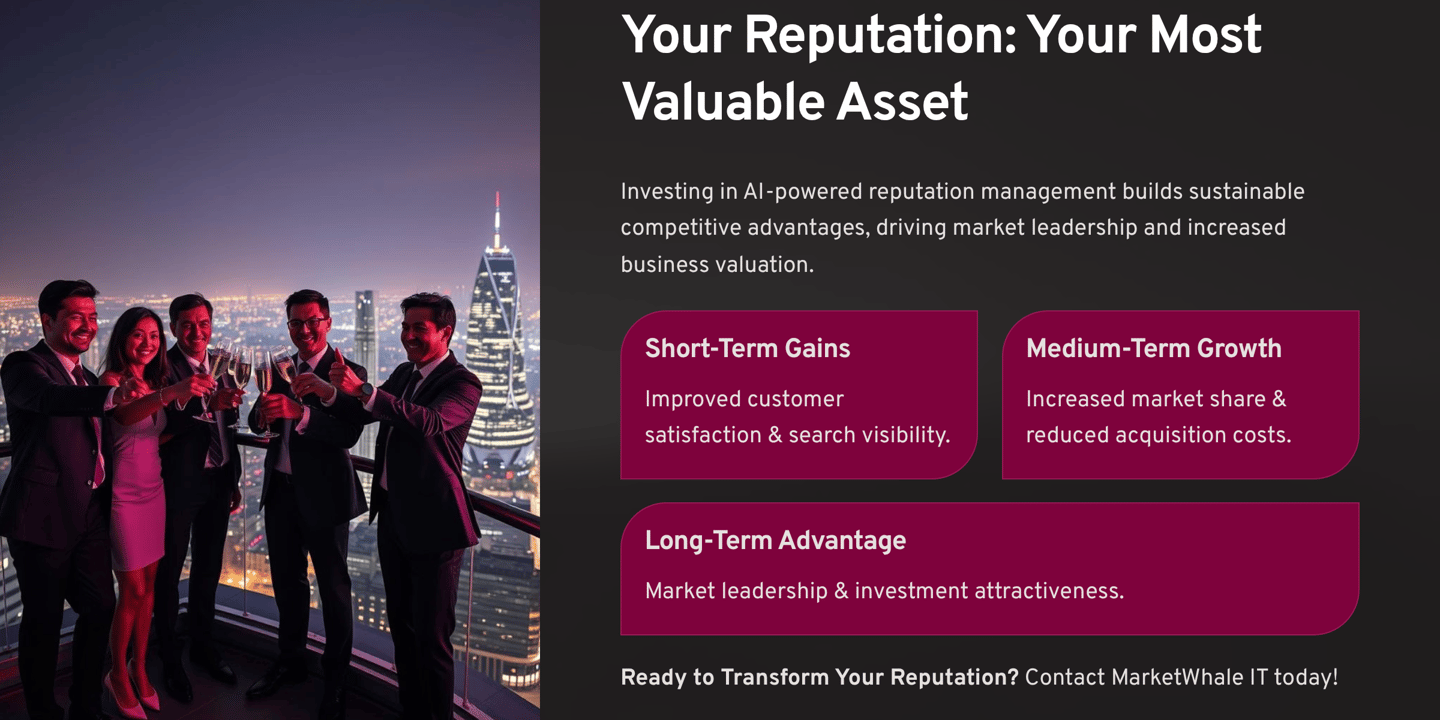 Your Reputation: Your Most Valuable Asset

Investing in AI-powered reputation management builds sustainable competitive advantages, driving market leadership and increased business valuation.

Short-Term Gains

Improved customer satisfaction & search visibility.

Medium-Term Growth

Increased market share & reduced acquisition costs.

Long-Term Advantage

Market leadership & investment attractiveness.

Ready to Transform Your Reputation? Contact MarketWhale IT today!